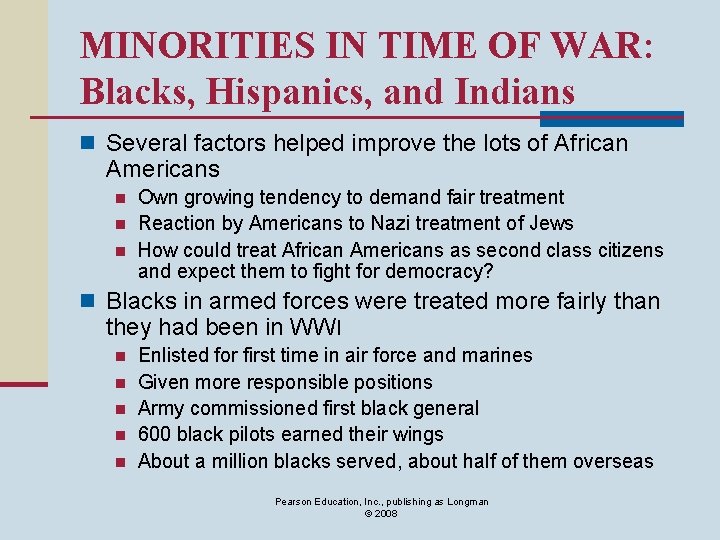 MINORITIES IN TIME OF WAR: Blacks, Hispanics, and Indians

Several factors helped improve the lots of African Americans

Own growing tendency to demand fair treatment

Reaction by Americans to Nazi treatment of Jews

How could treat African Americans as second class citizens and expect them to fight for democracy?

Blacks in armed forces were treated more fairly than they had been in WWI

Enlisted for first time in air force and marines

Given more responsible positions

Army commissioned first black general

600 black pilots earned their wings

About a million blacks served, about half of them overseas

Pearson Education, Inc., publishing as Longman
© 2008